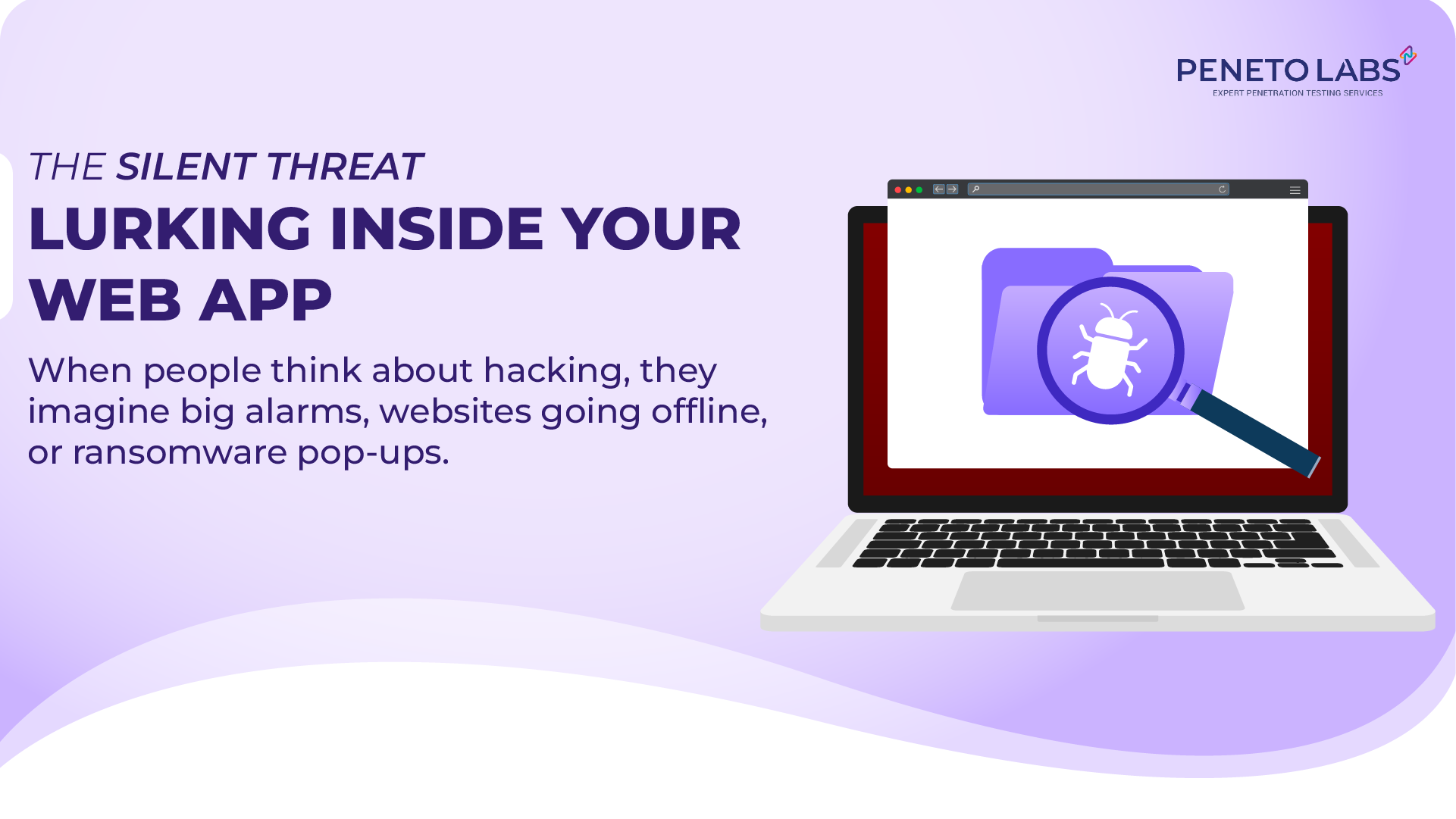 PENETO LABS
EXPERT PENETRATION TESTING SERVICES

THE SILENT THREAT
LURKING INSIDE YOUR WEB APP

When people think about hacking, they imagine big alarms, websites going offline, or ransomware pop-ups.